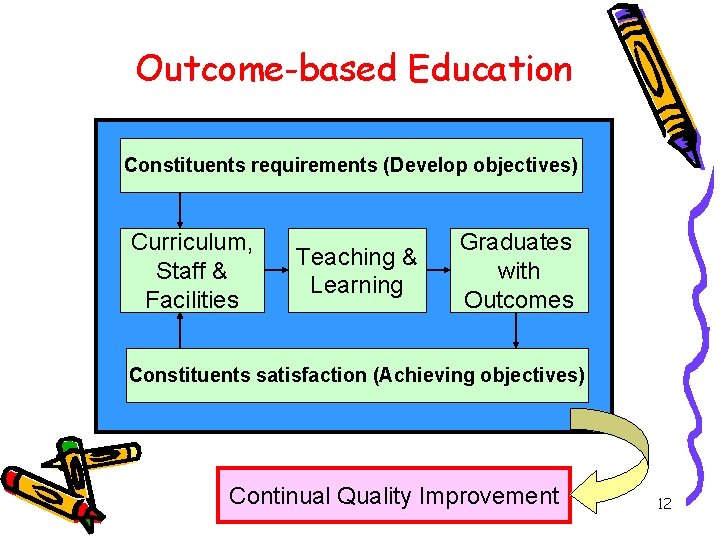 Outcome-based Education

Constituents requirements (Develop objectives)

Curriculum, Staff & Facilities

Teaching & Learning

Graduates with Outcomes

Constituents satisfaction (Achieving objectives)

Continual Quality Improvement

12